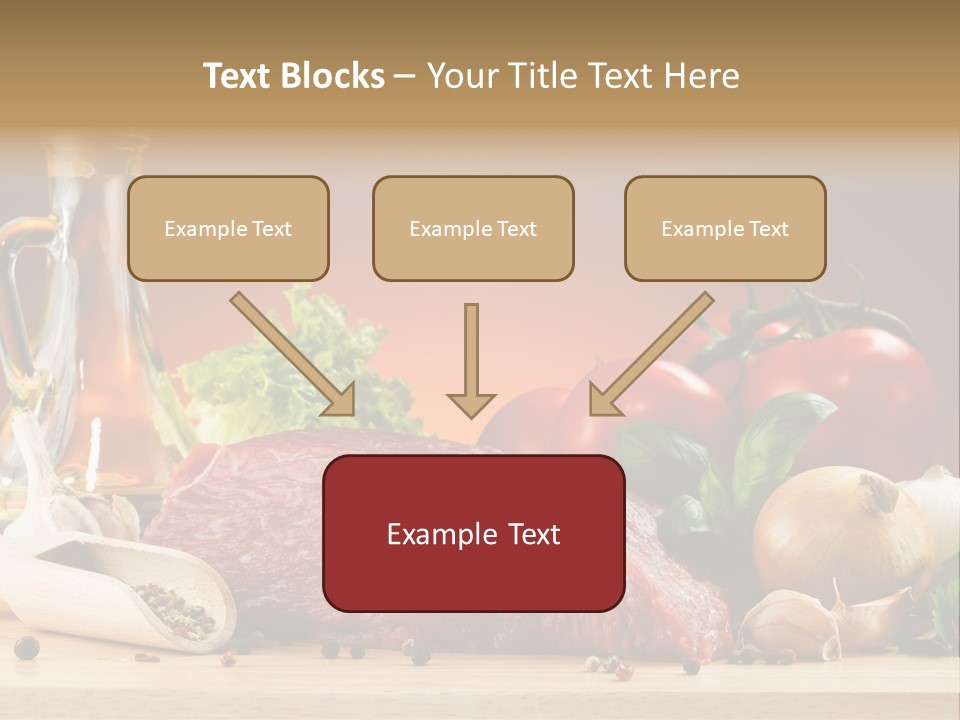 Text Blocks – Your Title Text Here

Example Text

Example Text

Example Text

Example Text